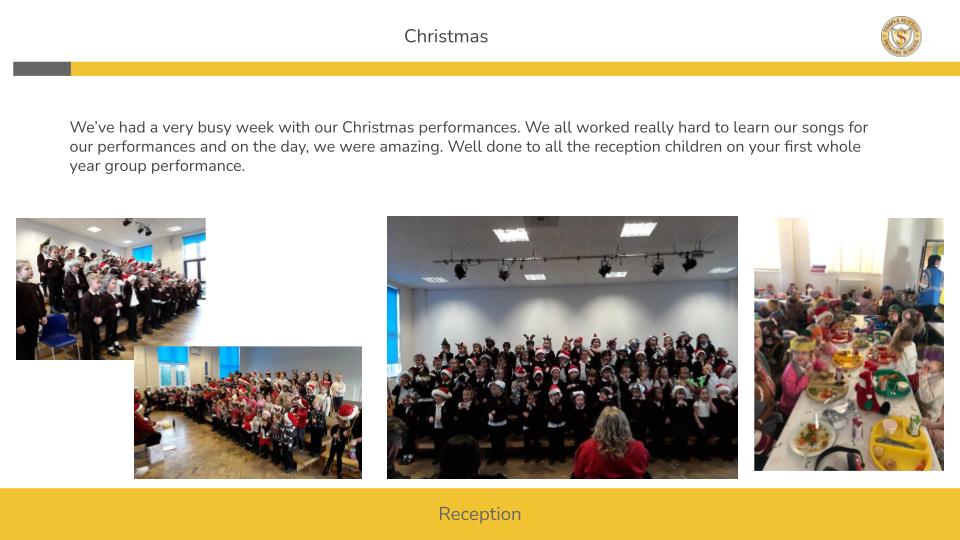 Christmas

We've had a very busy week with our Christmas performances. We all worked really hard to learn our songs for our performances and on the day, we were amazing. Well done to all the reception children on your first whole year group performance.

Reception